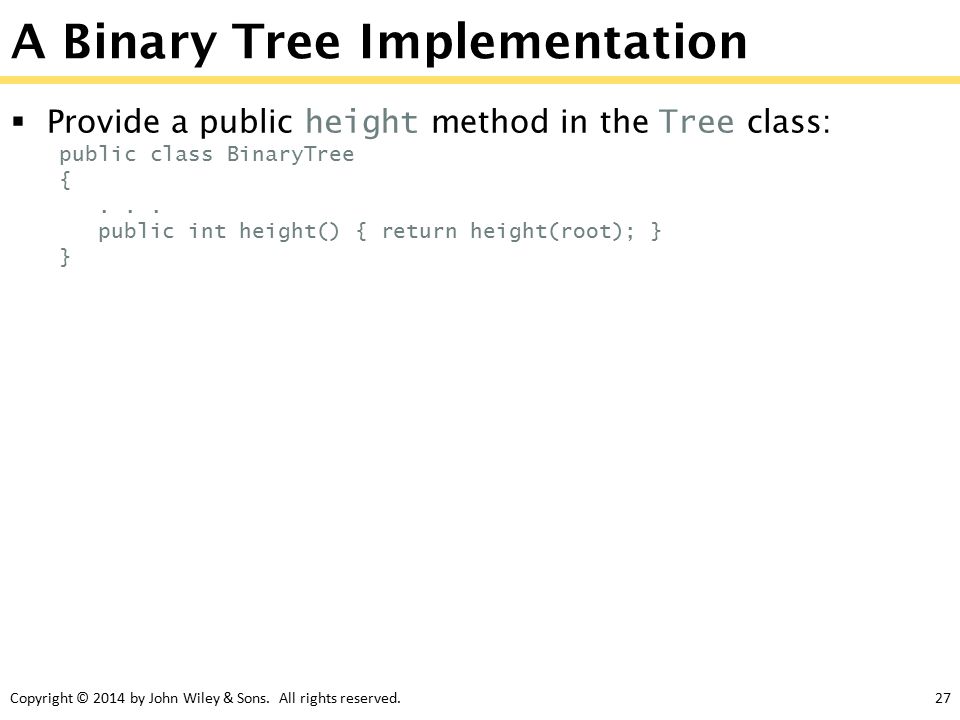 A Binary Tree Implementation

▪ Provide a public height method in the Tree class:

public class BinaryTree
{
   . . .
   public int height() { return height(root); }
}

Copyright © 2014 by John Wiley & Sons. All rights reserved.

27